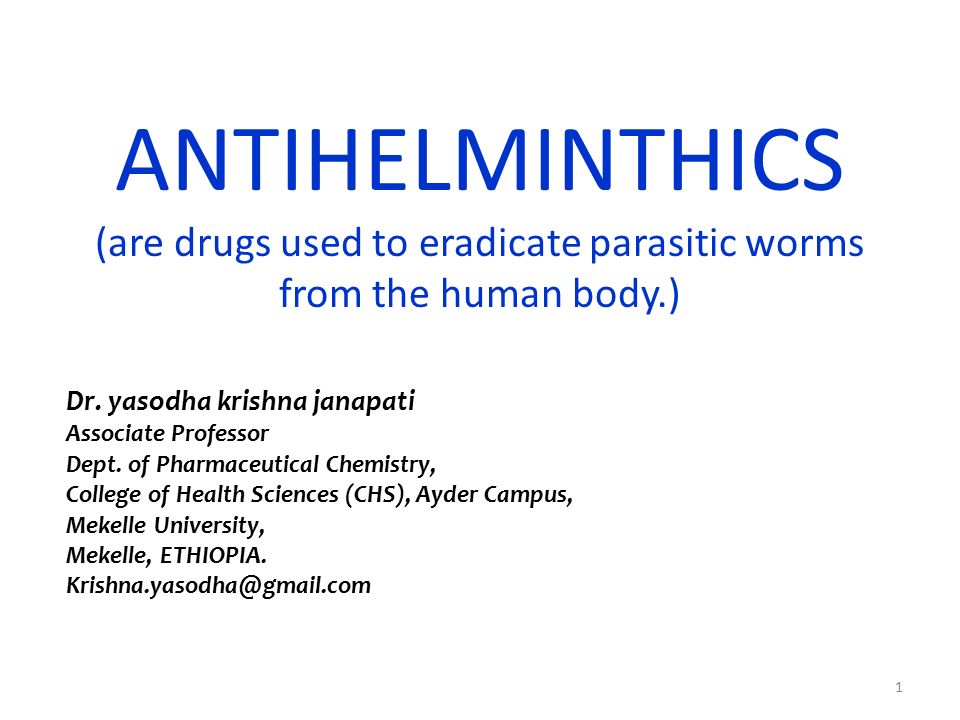 ANTIHELMINTHICS

(are drugs used to eradicate parasitic worms from the human body.)

Dr. yasodha krishna janapati
Associate Professor
Dept. of Pharmaceutical Chemistry,
College of Health Sciences (CHS), Ayder Campus,
Mekelle University,
Mekelle, ETHIOPIA.
Krishna.yasodha@gmail.com

1